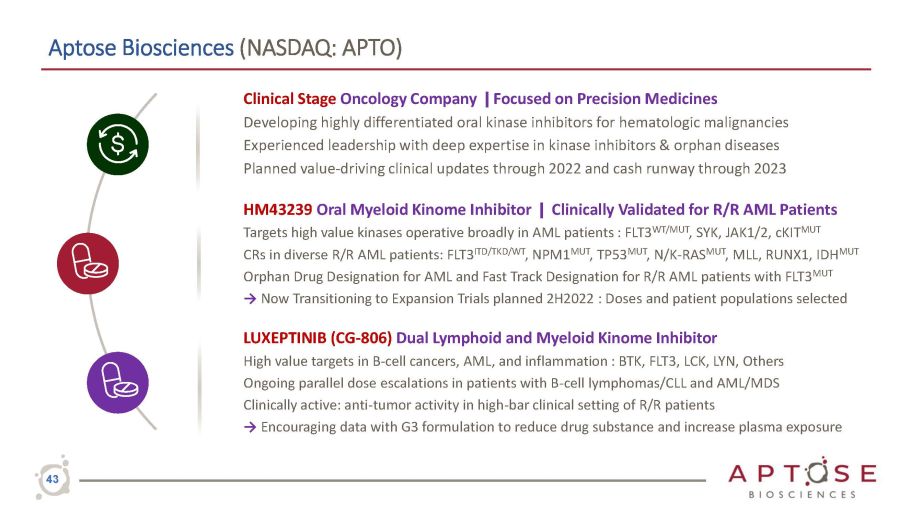 Aptose Biosciences (NASDAQ: APTO)

Clinical Stage Oncology Company | Focused on Precision Medicines
Developing highly differentiated oral kinase inhibitors for hematologic malignancies
Experienced leadership with deep expertise in kinase inhibitors & orphan diseases
Planned value-driving clinical updates through 2022 and cash runway through 2023

HM43239 Oral Myeloid Kinome Inhibitor | Clinically Validated for R/R AML Patients
Targets high value kinases operative broadly in AML patients : FLT3$^{WT/MUT}$, SYK, JAK1/2, cKIT$^{MUT}$
CRs in diverse R/R AML patients: FLT3$^{ITD/TKD/WT}$, NPM1$^{MUT}$, TP53$^{MUT}$, N/K-RAS$^{MUT}$, MLL, RUNX1, IDH$^{MUT}$
Orphan Drug Designation for AML and Fast Track Designation for R/R AML patients with FLT3$^{MUT}$
→ Now Transitioning to Expansion Trials planned 2H2022 : Doses and patient populations selected

LUXEPTINIB (CG-806) Dual Lymphoid and Myeloid Kinome Inhibitor
High value targets in B-cell cancers, AML, and inflammation : BTK, FLT3, LCK, LYN, Others
Ongoing parallel dose escalations in patients with B-cell lymphomas/CLL and AML/MDS
Clinically active: anti-tumor activity in high-bar clinical setting of R/R patients
→ Encouraging data with G3 formulation to reduce drug substance and increase plasma exposure

43

APTOSE
BIOSCIENCES